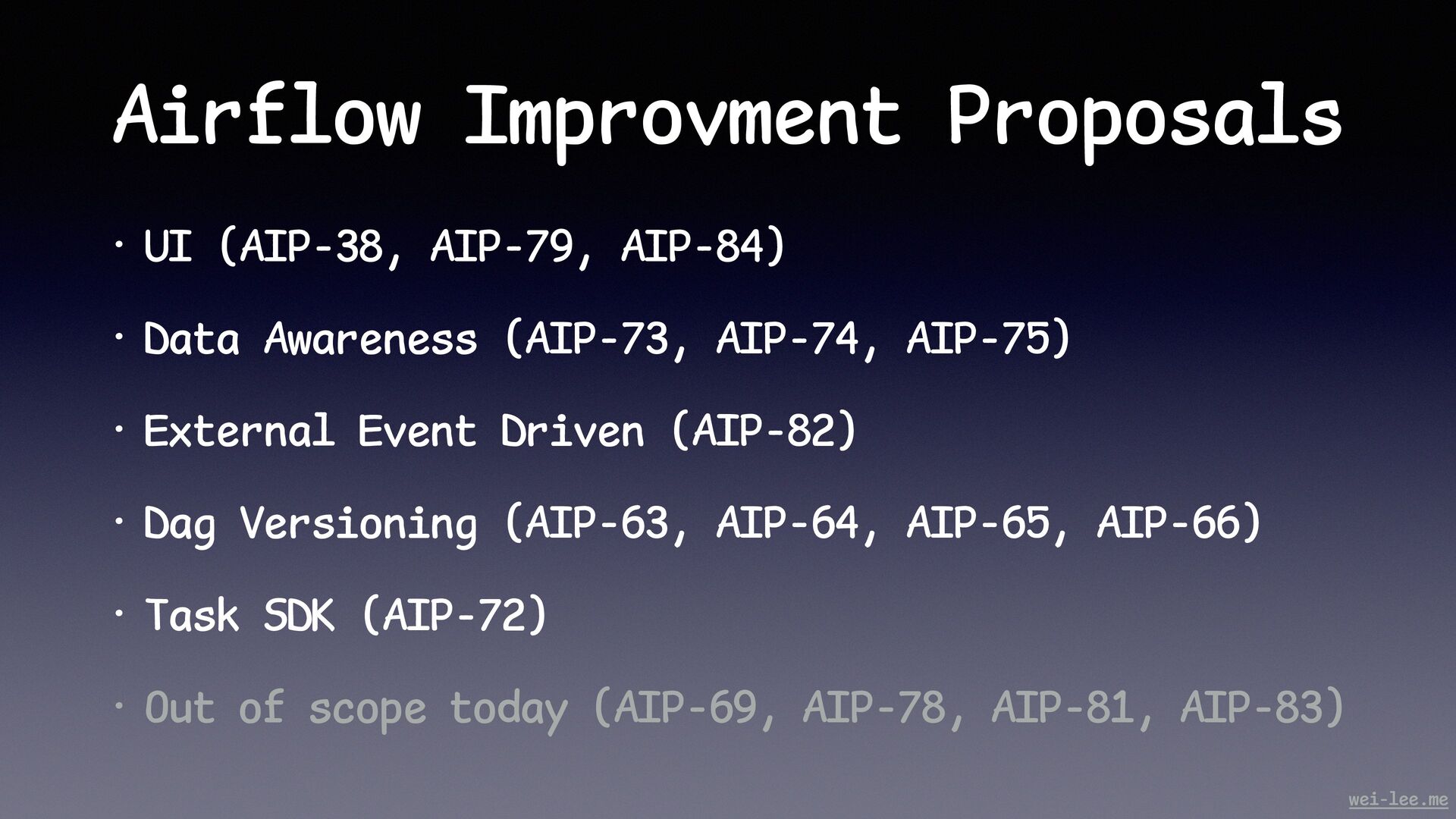 Airflow Improvment Proposals

• UI (AIP-38, AIP-79, AIP-84)

• Data Awareness (AIP-73, AIP-74, AIP-75)

• External Event Driven (AIP-82)

• Dag Versioning (AIP-63, AIP-64, AIP-65, AIP-66)

• Task SDK (AIP-72)

• Out of scope today (AIP-69, AIP-78, AIP-81, AIP-83)

wei-lee.me